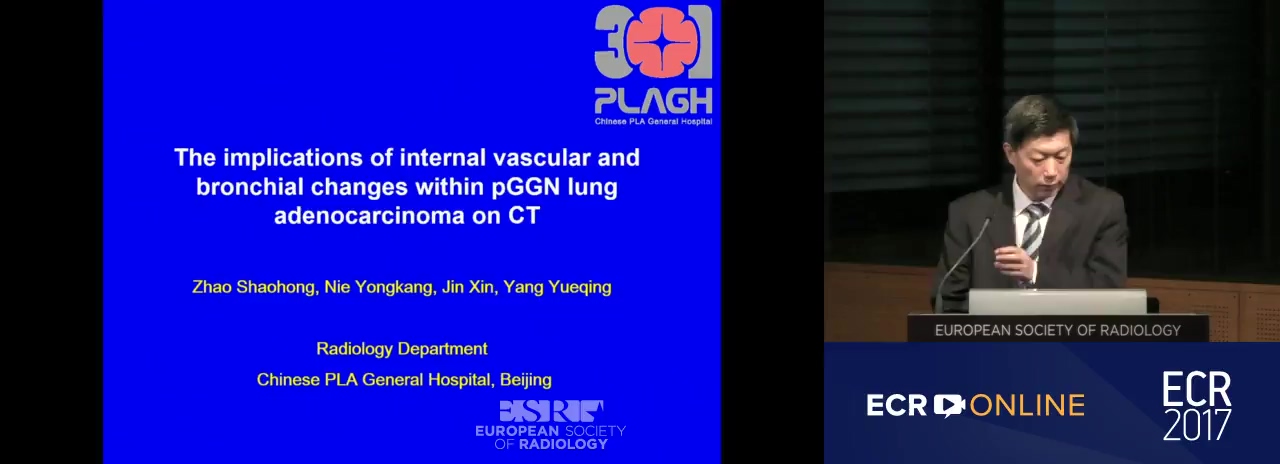 301
PLAGH
Chinese PLA General Hospital

The implications of internal vascular and bronchial changes within pGGN lung adenocarcinoma on CT

Zhao Shaohong, Nie Yongkang, Jin Xin, Yang Yueqing

Radiology Department
Chinese PLA General Hospital, Beijing

ESR
EUROPEAN SOCIETY OF RADIOLOGY

EUROPEAN SOCIETY OF RADIOLOGY

ECR ONLINE

ECR 2017